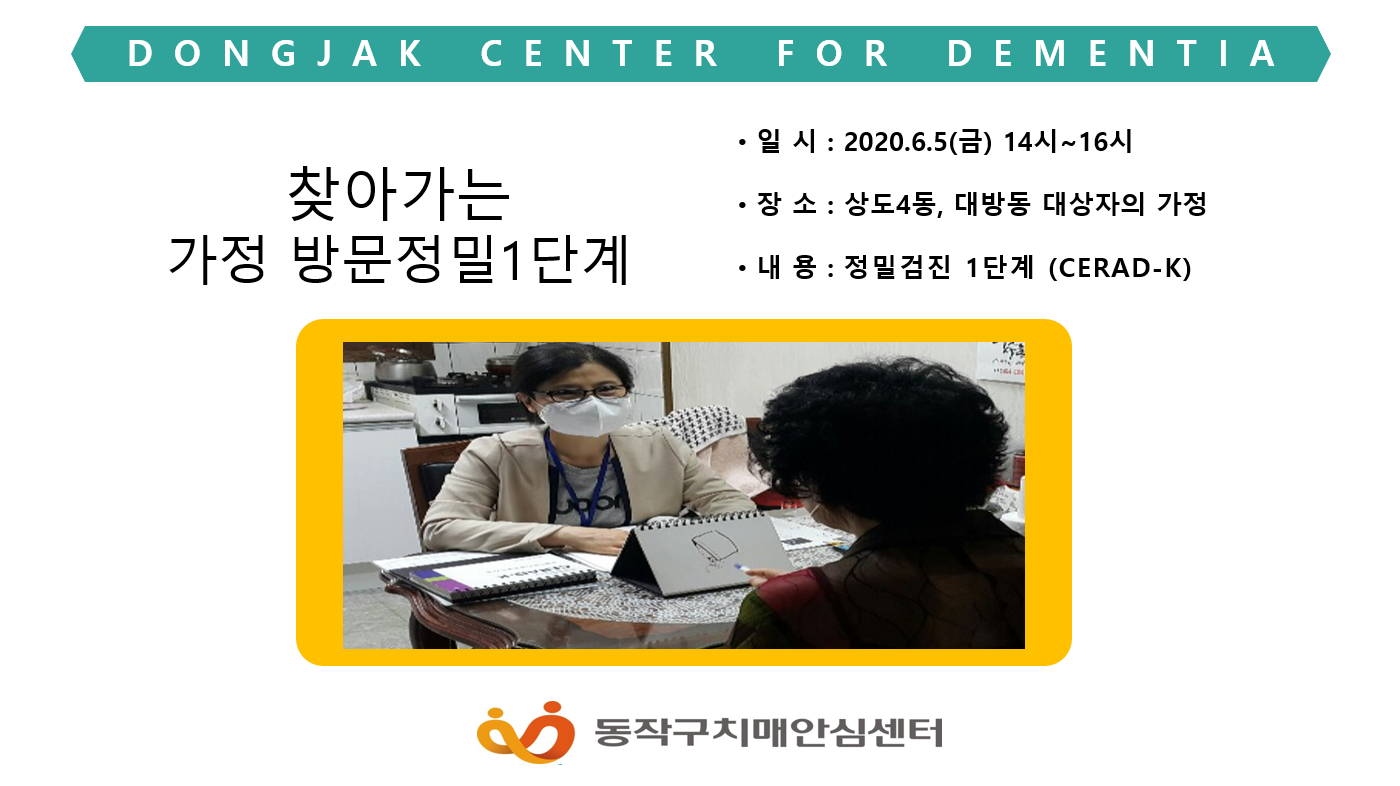 DONGJAK CENTER FOR DEMENTIA

찾아가는
가정 방문정밀1단계

• 일 시 : 2020.6.5(금) 14시~16시

• 장 소 : 상도4동, 대방동 대상자의 가정

• 내 용 : 정밀검진 1단계 (CERAD-K)

동작구치매안심센터